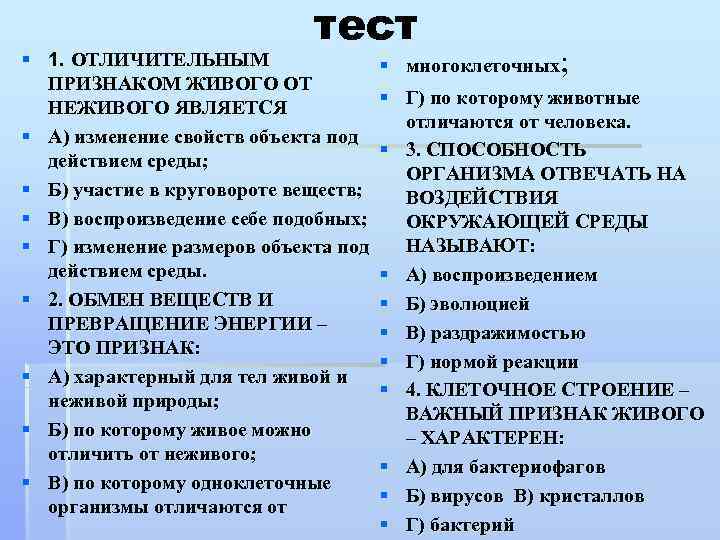 тест

1. ОТЛИЧИТЕЛЬНЫМ ПРИЗНАКОМ ЖИВОГО ОТ НЕЖИВОГО ЯВЛЯЕТСЯ

А) изменение свойств объекта под действием среды;

Б) участие в круговороте веществ;

В) воспроизведение себе подобных;

Г) изменение размеров объекта под действием среды.

2. ОБМЕН ВЕЩЕСТВ И ПРЕВРАЩЕНИЕ ЭНЕРГИИ – ЭТО ПРИЗНАК:

А) характерный для тел живой и неживой природы;

Б) по которому живое можно отличить от неживого;

В) по которому одноклеточные организмы отличаются от

многоклеточных;

Г) по которому животные отличаются от человека.

3. СПОСОБНОСТЬ ОРГАНИЗМА ОТВЕЧАТЬ НА ВОЗДЕЙСТВИЯ ОКРУЖАЮЩЕЙ СРЕДЫ НАЗЫВАЮТ:

А) воспроизведением

Б) эволюцией

В) раздражимостью

Г) нормой реакции

4. КЛЕТОЧНОЕ СТРОЕНИЕ – ВАЖНЫЙ ПРИЗНАК ЖИВОГО – ХАРАКТЕРЕН:

А) для бактериофагов

Б) вирусов В) кристаллов

Г) бактерий